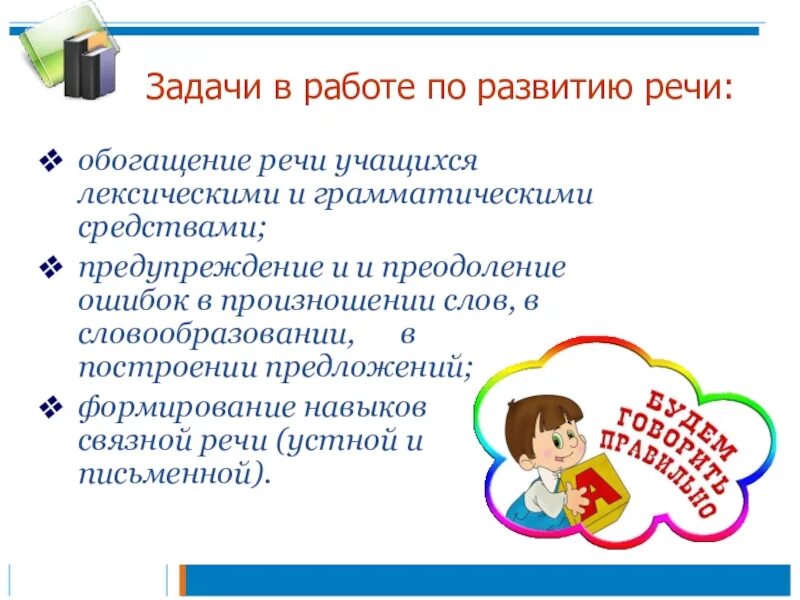 Задачи в работе по развитию речи:

❖ обогащение речи учащихся лексическими и грамматическими средствами;

❖ предупреждение и и преодоление ошибок в произношении слов, в словообразовании, в построении предложений;

❖ формирование навыков связной речи (устной и письменной).

БУДЕМ ГОВОРИТЬ ПРАВИЛЬНО

А